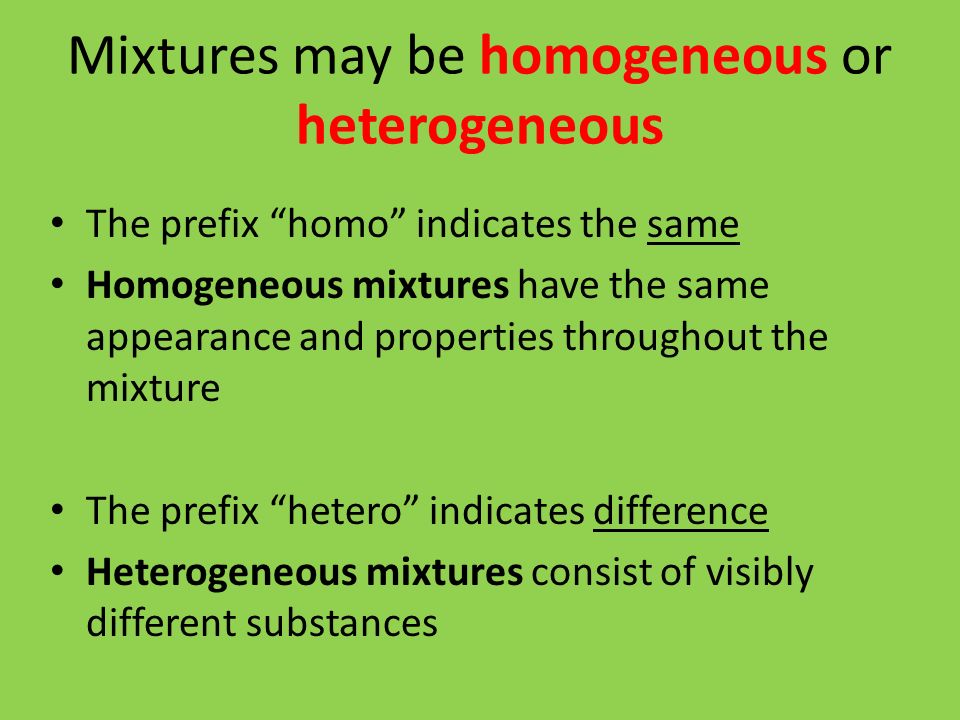 Mixtures may be homogeneous or heterogeneous

• The prefix “homo” indicates the same
• Homogeneous mixtures have the same appearance and properties throughout the mixture

• The prefix “hetero” indicates difference
• Heterogeneous mixtures consist of visibly different substances